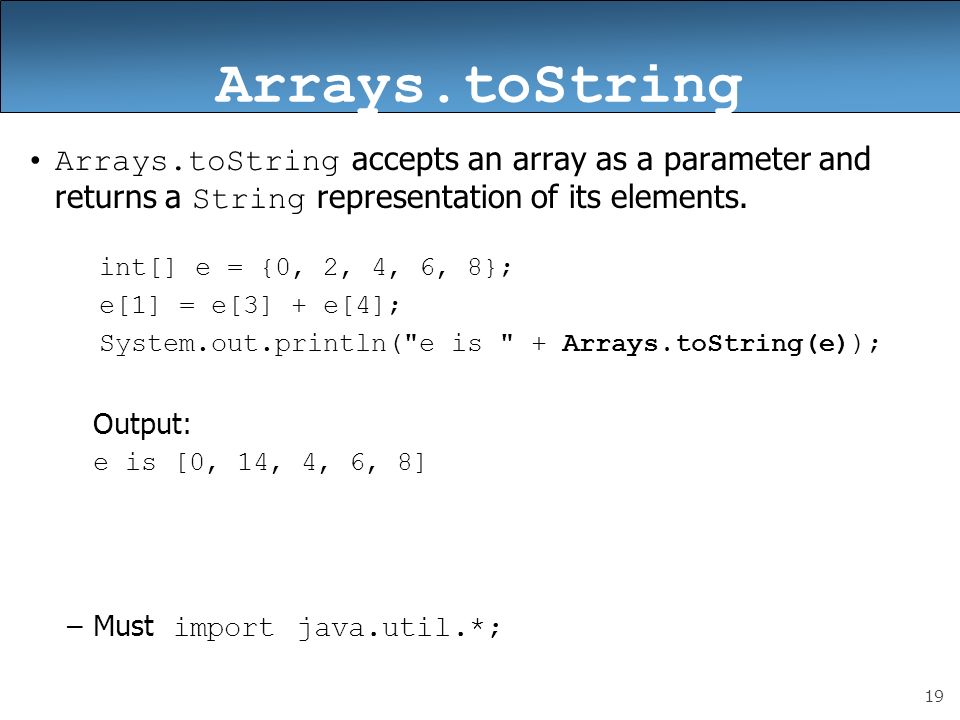 Arrays.toString

• Arrays.toString accepts an array as a parameter and returns a String representation of its elements.

int[] e = {0, 2, 4, 6, 8};
e[1] = e[3] + e[4];
System.out.println("e is " + Arrays.toString(e));

Output:
e is [0, 14, 4, 6, 8]

– Must import java.util.*;

19